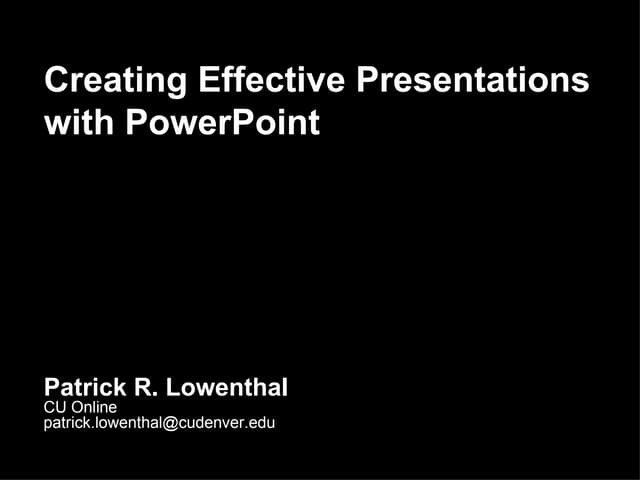 Creating Effective Presentations with PowerPoint

Patrick R. Lowenthal
CU Online
patrick.lowenthal@cudenver.edu